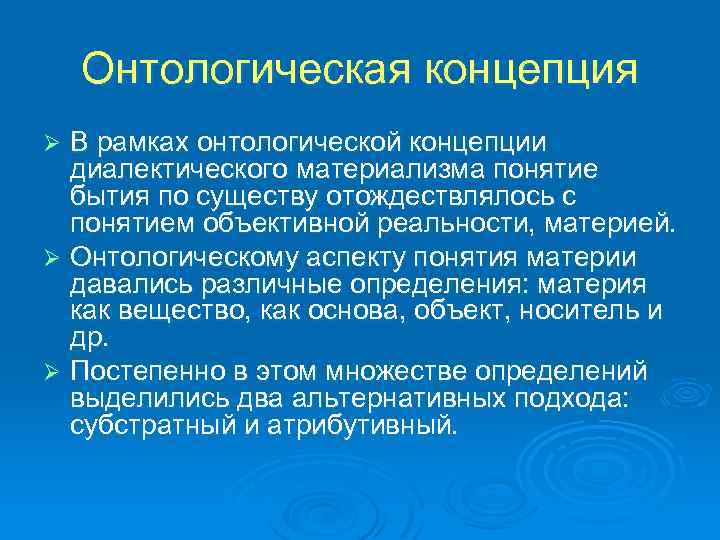 Онтологическая концепция

➢ В рамках онтологической концепции диалектического материализма понятие бытия по существу отождествлялось с понятием объективной реальности, материей.

➢ Онтологическому аспекту понятия материи давались различные определения: материя как вещество, как основа, объект, носитель и др.

➢ Постепенно в этом множестве определений выделились два альтернативных подхода: субстратный и атрибутивный.